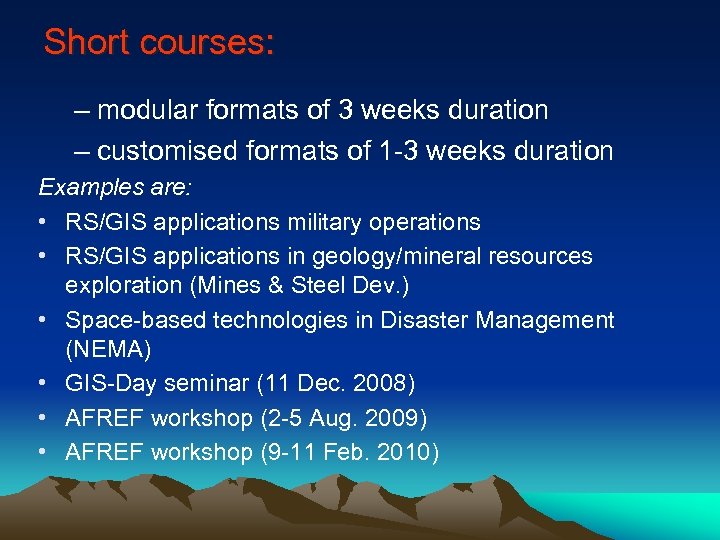 Short courses:

– modular formats of 3 weeks duration

– customised formats of 1-3 weeks duration

Examples are:

• RS/GIS applications military operations
• RS/GIS applications in geology/mineral resources exploration (Mines & Steel Dev.)
• Space-based technologies in Disaster Management (NEMA)
• GIS-Day seminar (11 Dec. 2008)
• AFREF workshop (2-5 Aug. 2009)
• AFREF workshop (9-11 Feb. 2010)